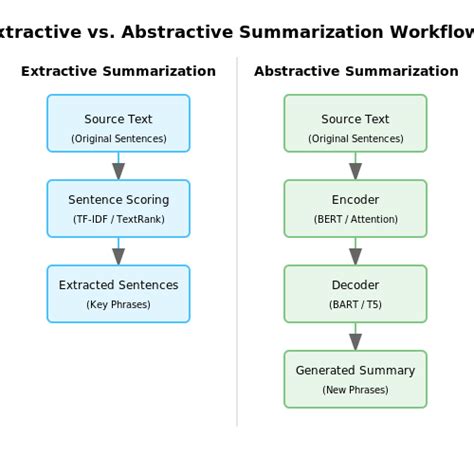 xtractive vs. Abstractive Summarization Workflow

Extractive Summarization

Source Text
(Original Sentences)

Sentence Scoring
(TF-IDF / TextRank)

Extracted Sentences
(Key Phrases)

Abstractive Summarization

Source Text
(Original Sentences)

Encoder
(BERT / Attention)

Decoder
(BART / T5)

Generated Summary
(New Phrases)